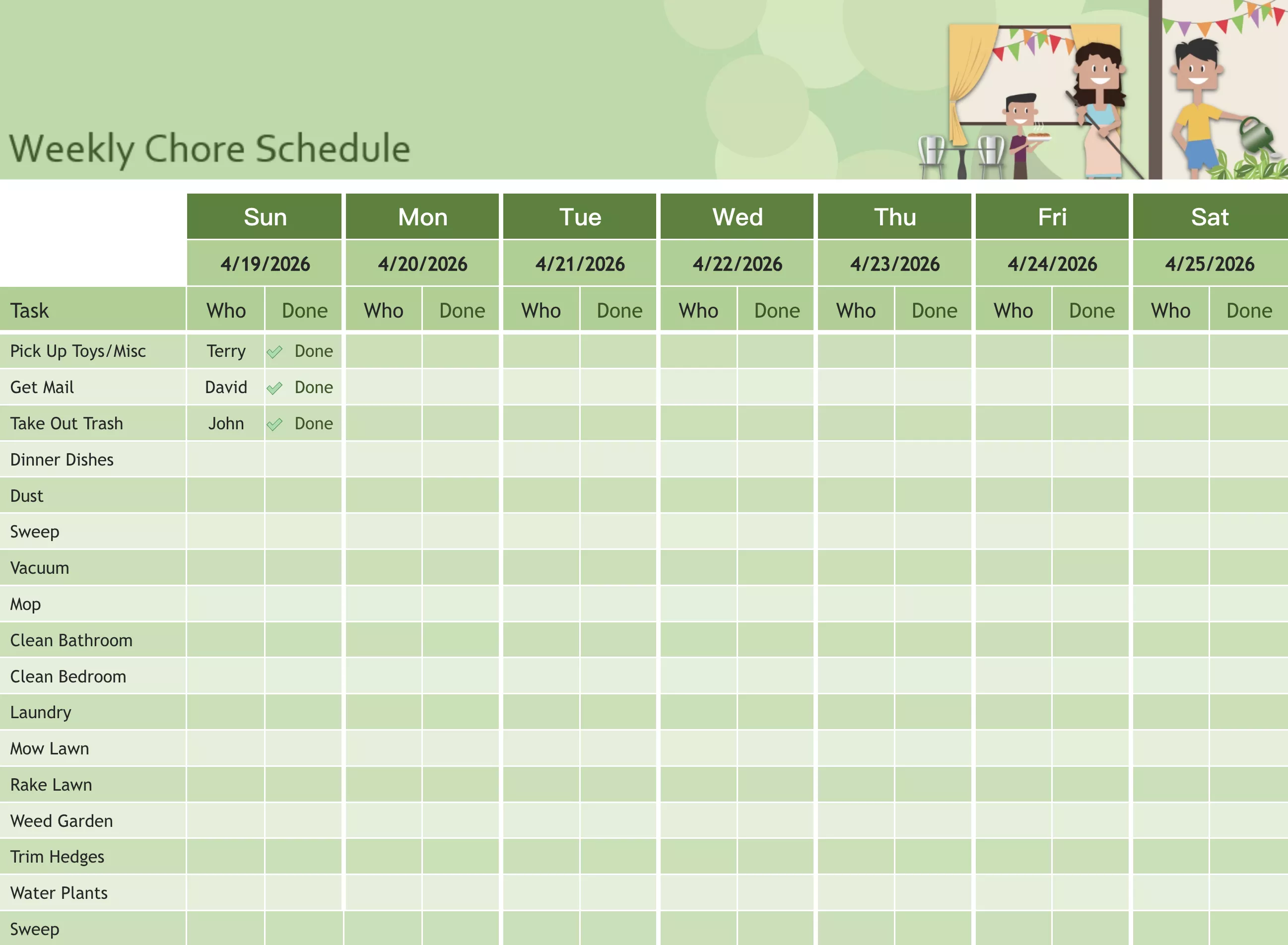 Weekly Chore Schedule

| | Sun | | Mon | | Tue | | Wed | | Thu | | Fri | | Sat | |
|---|---|---|---|---|---|---|---|---|---|---|---|---|---|---|
| | 4/19/2026 | | 4/20/2026 | | 4/21/2026 | | 4/22/2026 | | 4/23/2026 | | 4/24/2026 | | 4/25/2026 | |
| Task | Who | Done | Who | Done | Who | Done | Who | Done | Who | Done | Who | Done | Who | Done |
| Pick Up Toys/Misc | Terry | Done | | | | | | | | | | | | |
| Get Mail | David | Done | | | | | | | | | | | | |
| Take Out Trash | John | Done | | | | | | | | | | | | |
| Dinner Dishes | | | | | | | | | | | | | | |
| Dust | | | | | | | | | | | | | | |
| Sweep | | | | | | | | | | | | | | |
| Vacuum | | | | | | | | | | | | | | |
| Mop | | | | | | | | | | | | | | |
| Clean Bathroom | | | | | | | | | | | | | | |
| Clean Bedroom | | | | | | | | | | | | | | |
| Laundry | | | | | | | | | | | | | | |
| Mow Lawn | | | | | | | | | | | | | | |
| Rake Lawn | | | | | | | | | | | | | | |
| Weed Garden | | | | | | | | | | | | | | |
| Trim Hedges | | | | | | | | | | | | | | |
| Water Plants | | | | | | | | | | | | | | |
| Sweep | | | | | | | | | | | | | | |